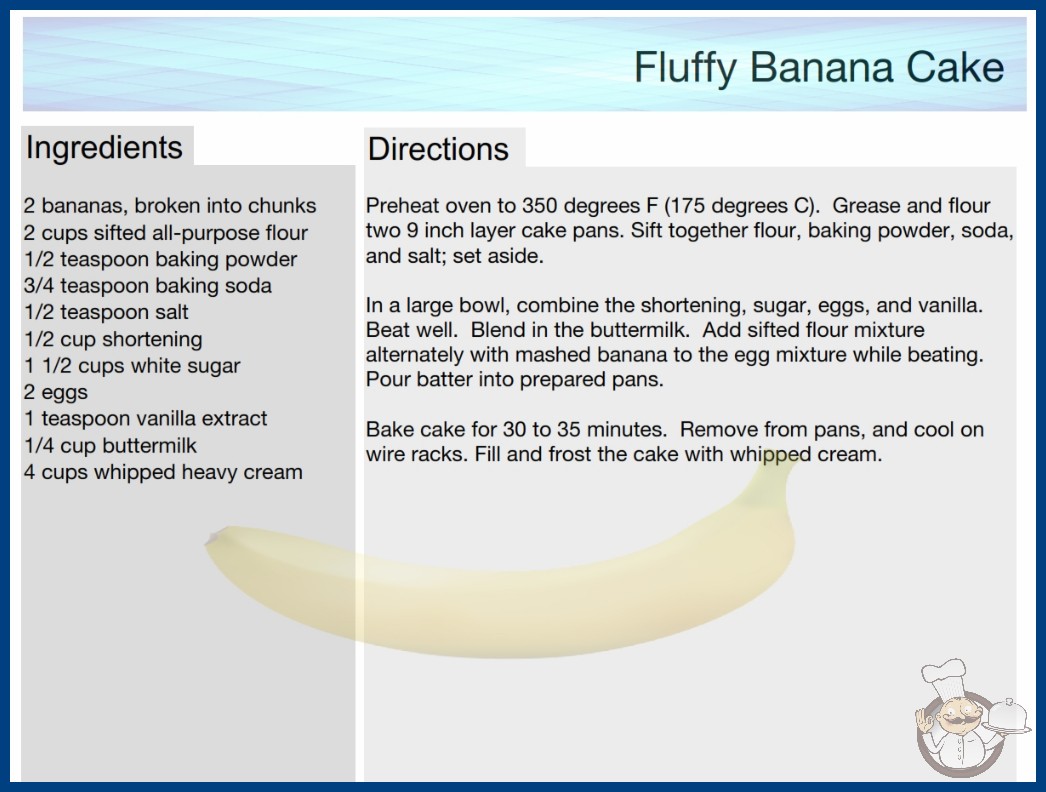 Fluffy Banana Cake

Ingredients

2 bananas, broken into chunks
2 cups sifted all-purpose flour
1/2 teaspoon baking powder
3/4 teaspoon baking soda
1/2 teaspoon salt
1/2 cup shortening
1 1/2 cups white sugar
2 eggs
1 teaspoon vanilla extract
1/4 cup buttermilk
4 cups whipped heavy cream

Directions

Preheat oven to 350 degrees F (175 degrees C). Grease and flour two 9 inch layer cake pans. Sift together flour, baking powder, soda, and salt; set aside.

In a large bowl, combine the shortening, sugar, eggs, and vanilla. Beat well. Blend in the buttermilk. Add sifted flour mixture alternately with mashed banana to the egg mixture while beating. Pour batter into prepared pans.

Bake cake for 30 to 35 minutes. Remove from pans, and cool on wire racks. Fill and frost the cake with whipped cream.